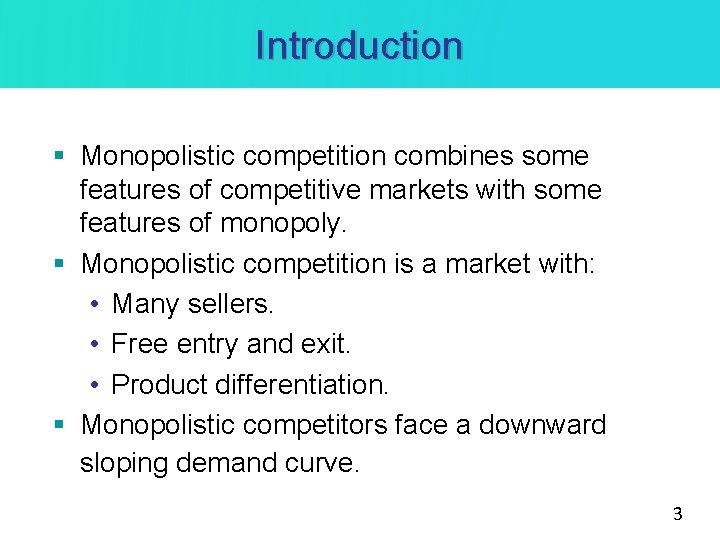 Introduction

▪ Monopolistic competition combines some features of competitive markets with some features of monopoly.
▪ Monopolistic competition is a market with:
• Many sellers.
• Free entry and exit.
• Product differentiation.
▪ Monopolistic competitors face a downward sloping demand curve.

3